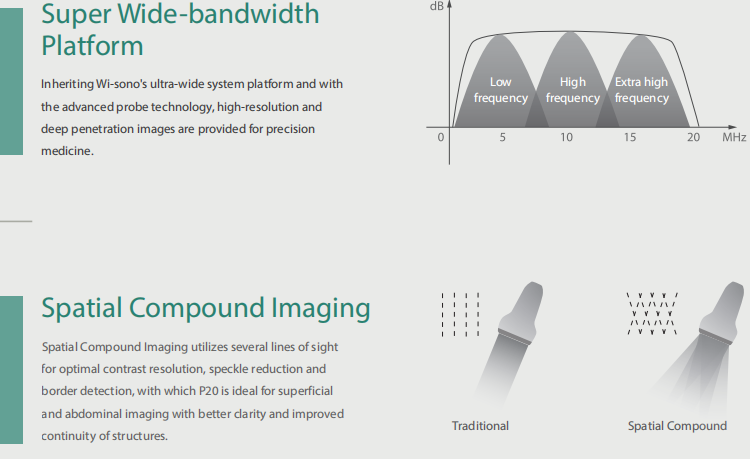 Super Wide-bandwidth Platform

Inheriting Wi-sono's ultra-wide system platform and with the advanced probe technology, high-resolution and deep penetration images are provided for precision medicine.

dB

Low frequency

High frequency

Extra high frequency

0 5 10 15 20 MHz

Spatial Compound Imaging

Spatial Compound Imaging utilizes several lines of sight for optimal contrast resolution, speckle reduction and border detection, with which P20 is ideal for superficial and abdominal imaging with better clarity and improved continuity of structures.

Traditional

Spatial Compound